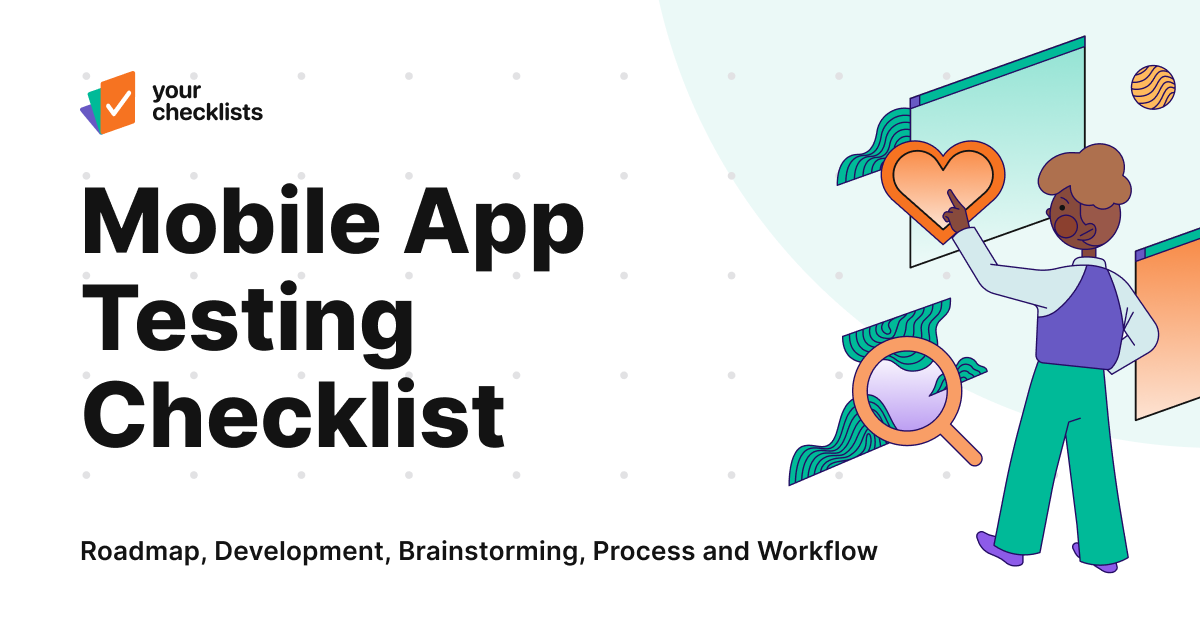 your checklists

Mobile App Testing Checklist

Roadmap, Development, Brainstorming, Process and Workflow